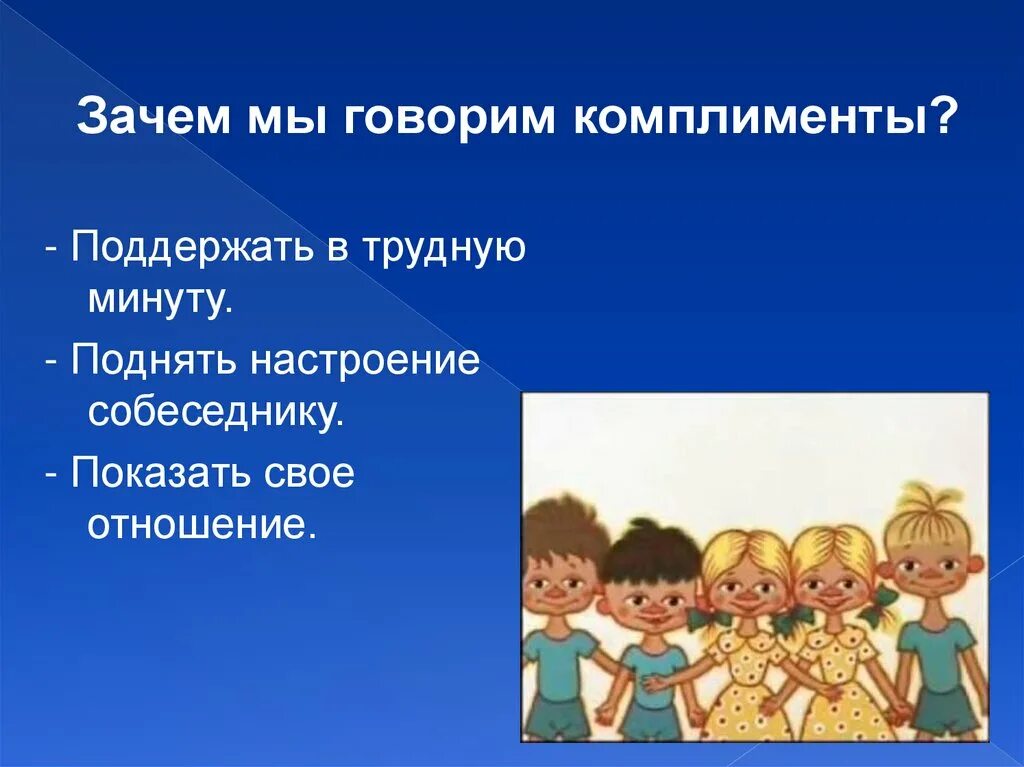 Зачем мы говорим комплименты?

- Поддержать в трудную минуту.

- Поднять настроение собеседнику.

- Показать свое отношение.